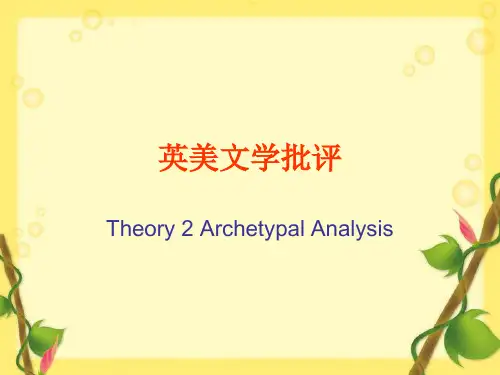 英美文学批评

Theory 2 Archetypal Analysis